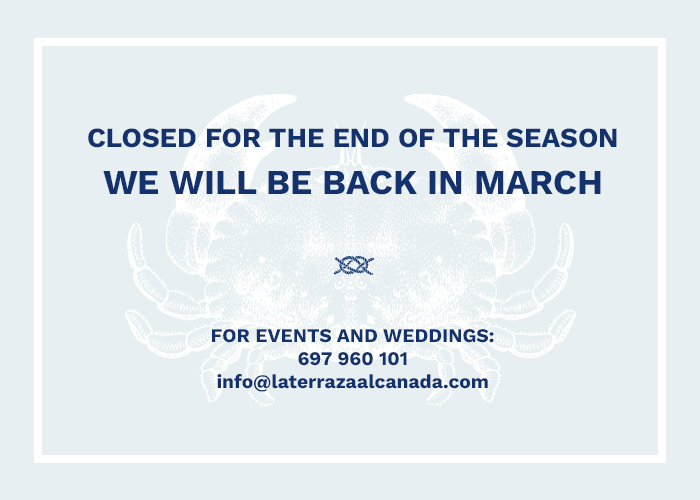 CLOSED FOR THE END OF THE SEASON

WE WILL BE BACK IN MARCH

FOR EVENTS AND WEDDINGS:
697 960 101
info@laterrazaalcanada.com